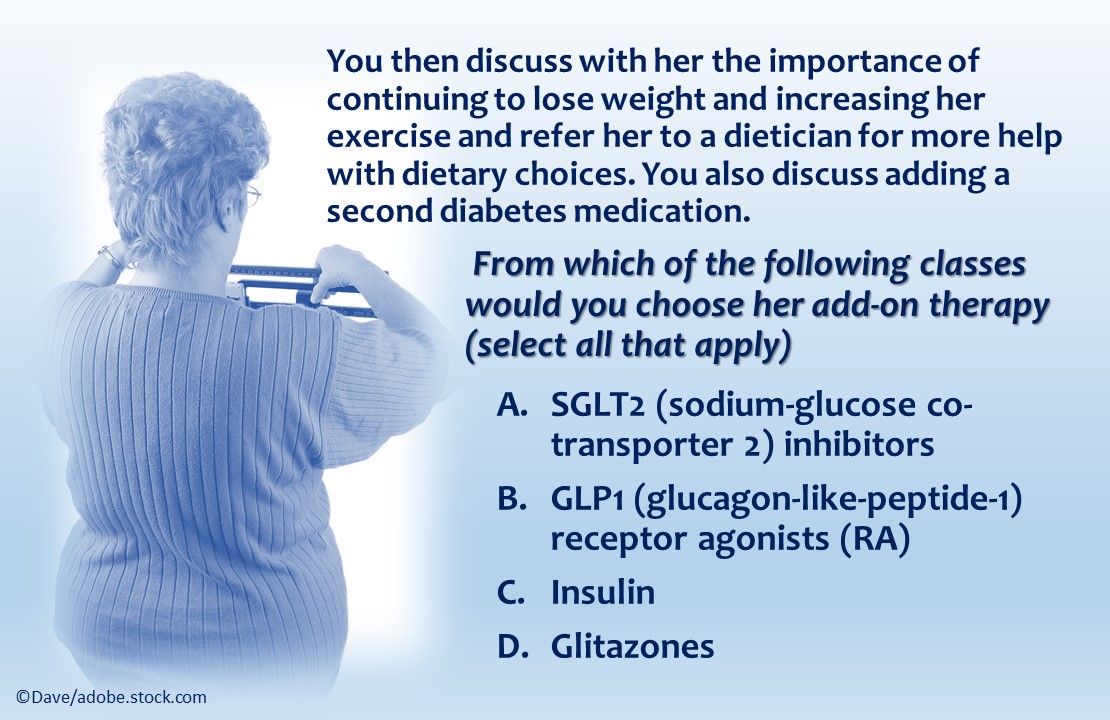 You then discuss with her the importance of continuing to lose weight and increasing her exercise and refer her to a dietician for more help with dietary choices. You also discuss adding a second diabetes medication.

From which of the following classes would you choose her add-on therapy (select all that apply)

A. SGLT2 (sodium-glucose co-transporter 2) inhibitors

B. GLP1 (glucagon-like-peptide-1) receptor agonists (RA)

C. Insulin

D. Glitazones

©Dave/adobe.stock.com